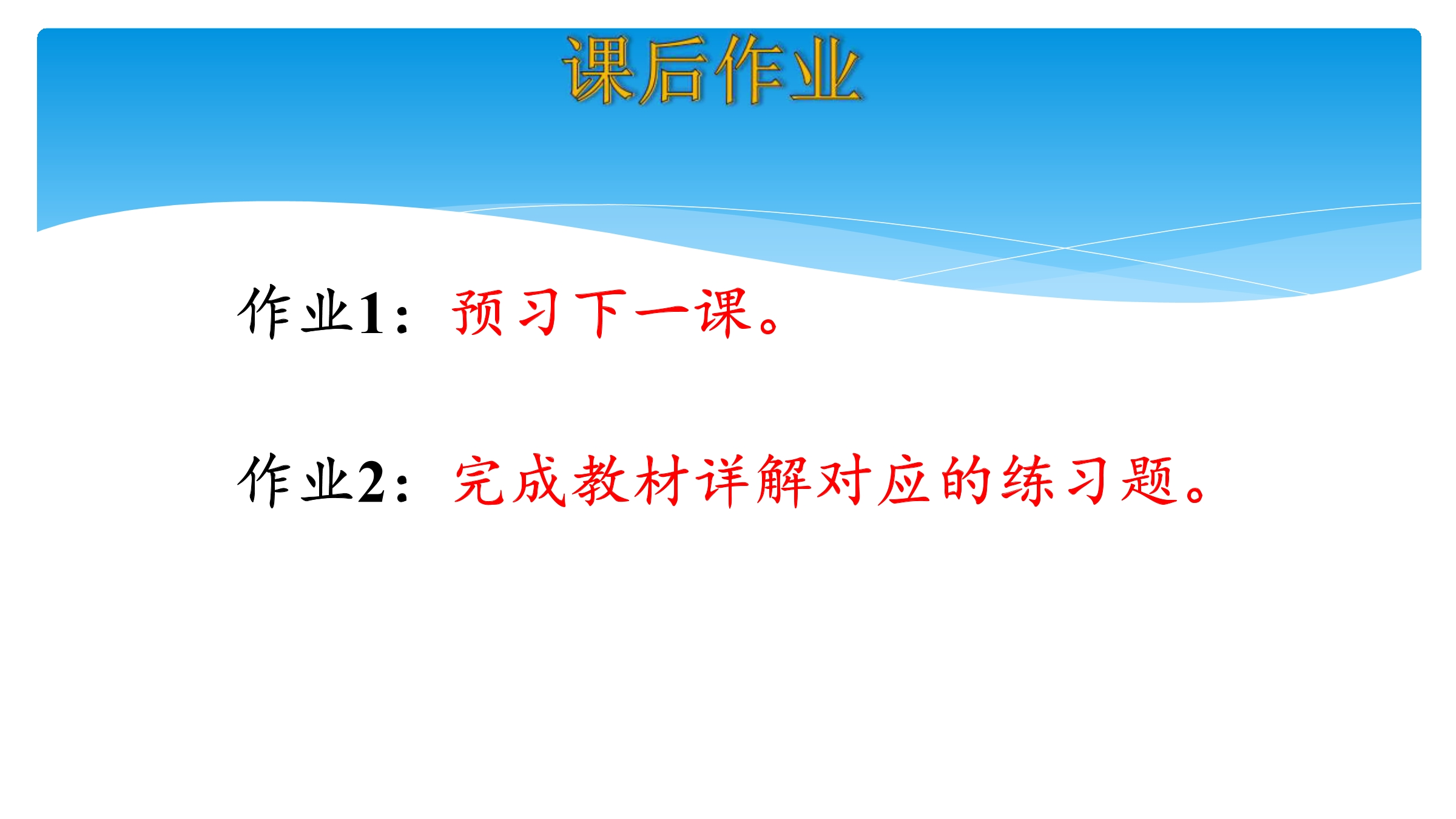 课后作业

作业1：预习下一课。

作业2：完成教材详解对应的练习题。